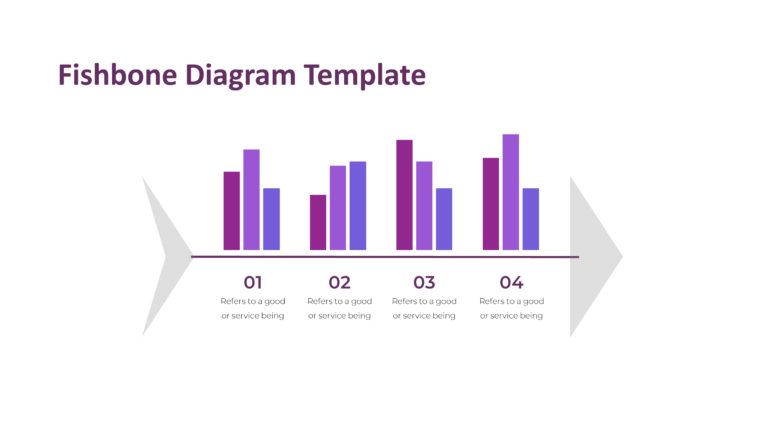 Fishbone Diagram Template

01
Refers to a good or service being

02
Refers to a good or service being

03
Refers to a good or service being

04
Refers to a good or service being